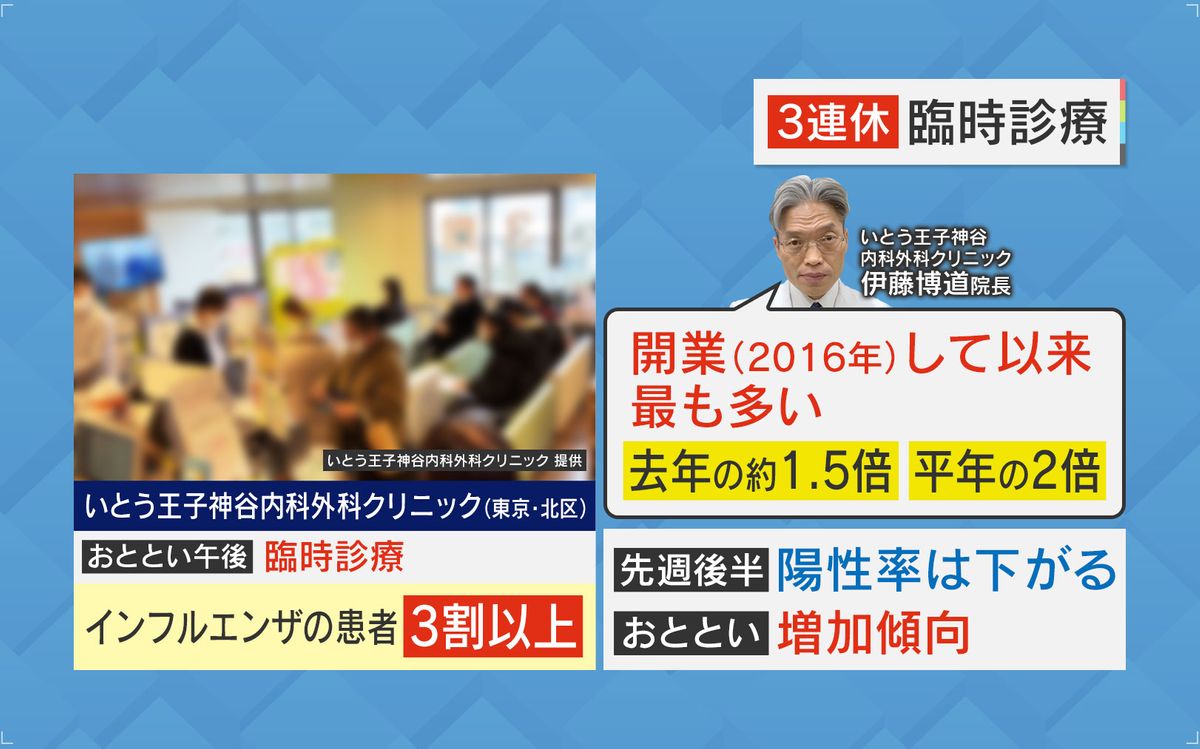 3連休 臨時診療

いとう王子神谷内科外科クリニック 提供

いとう王子神谷内科外科クリニック（東京・北区）

おととい午後 臨時診療

インフルエンザの患者 3割以上

いとう王子神谷
内科外科クリニック
伊藤博道院長

開業（2016年）して以来
最も多い

去年の約1.5倍 平年の2倍

先週後半 陽性率は下がる

おととい 増加傾向